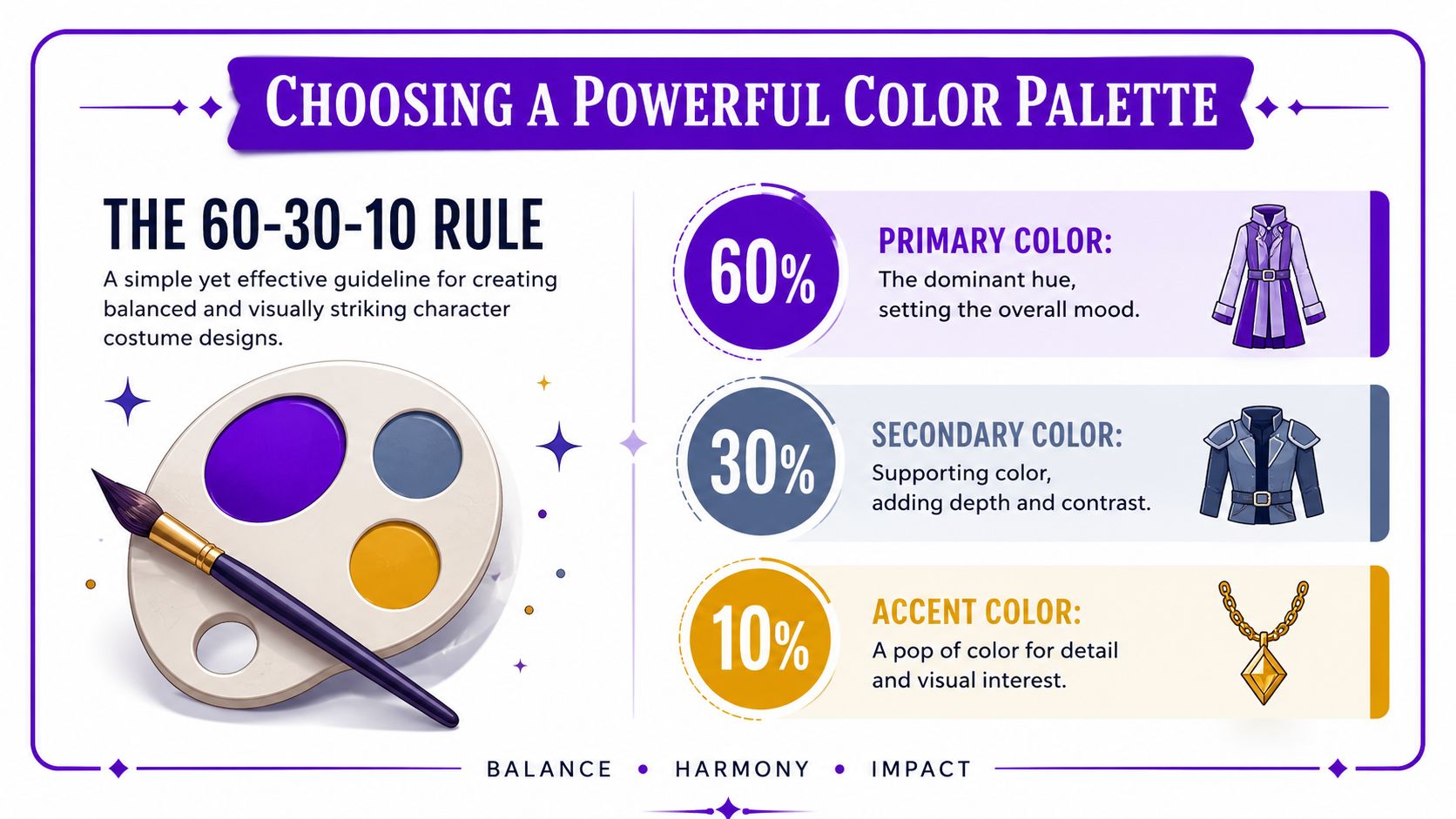 CHOOSING A POWERFUL COLOR PALETTE

THE 60-30-10 RULE

A simple yet effective guideline for creating balanced and visually striking character costume designs.

60%

PRIMARY COLOR:

The dominant hue, setting the overall mood.

30%

SECONDARY COLOR:

Supporting color, adding depth and contrast.

10%

ACCENT COLOR:

A pop of color for detail and visual interest.

BALANCE • HARMONY • IMPACT